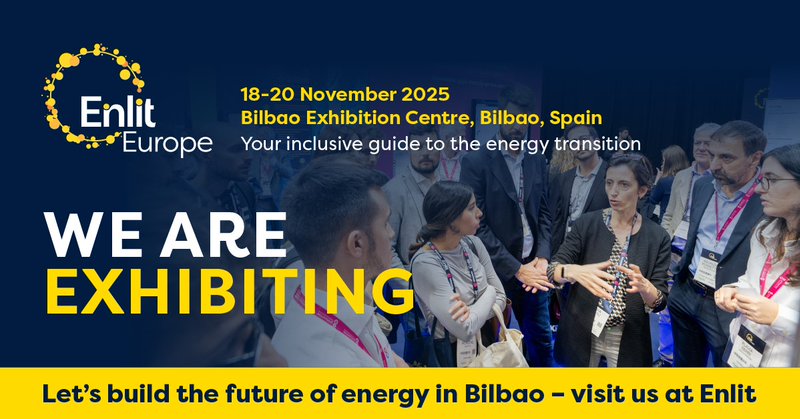 Enlit Europe

18-20 November 2025
Bilbao Exhibition Centre, Bilbao, Spain
Your inclusive guide to the energy transition

WE ARE EXHIBITING

Let's build the future of energy in Bilbao – visit us at Enlit